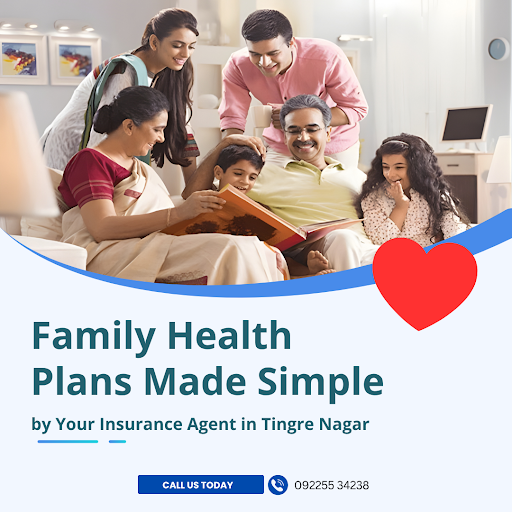 Family Health Plans Made Simple

by Your Insurance Agent in Tingre Nagar

CALL US TODAY

092255 34238